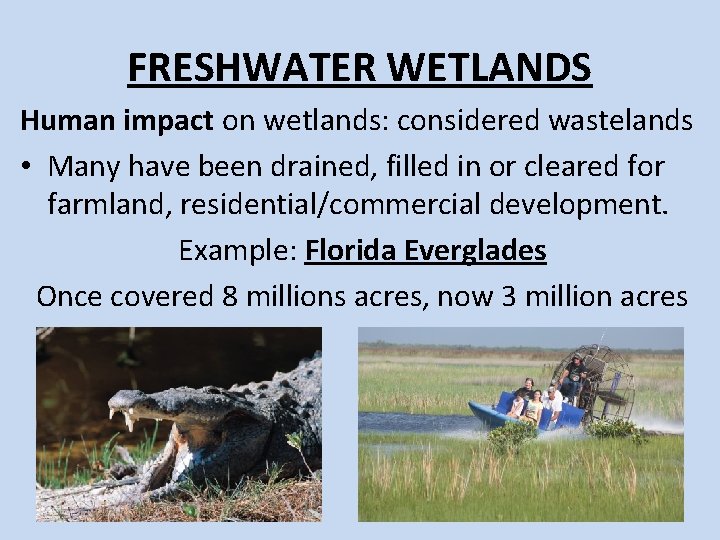 FRESHWATER WETLANDS

Human impact on wetlands: considered wastelands

• Many have been drained, filled in or cleared for farmland, residential/commercial development.

Example: Florida Everglades

Once covered 8 millions acres, now 3 million acres